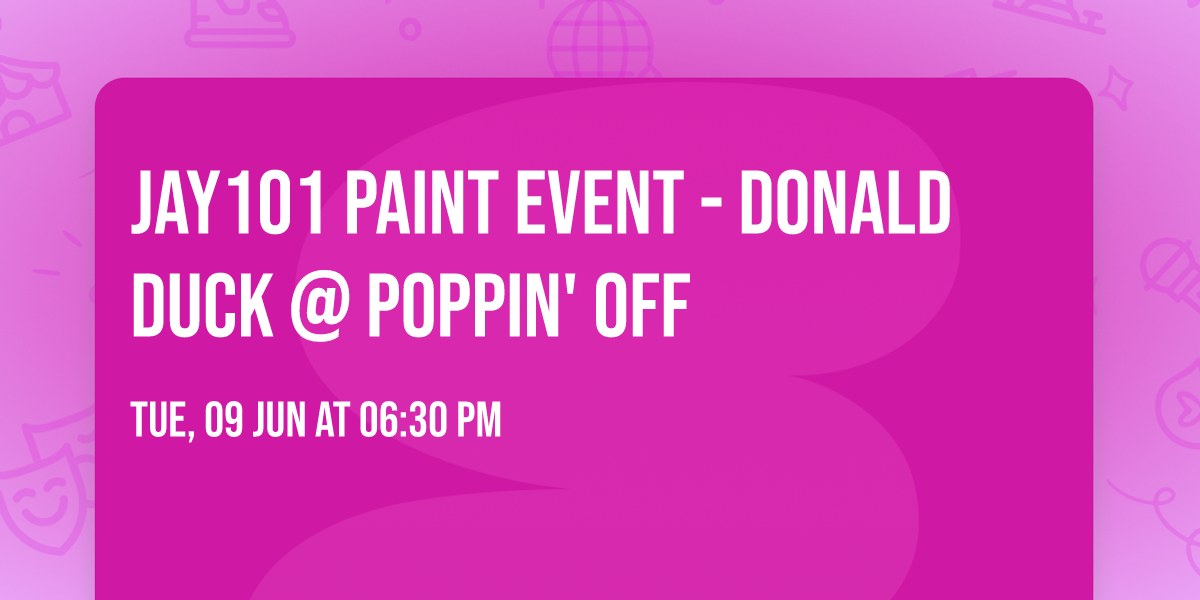 JAY101 PAINT EVENT - DONALD DUCK @ POPPIN' OFF

TUE, 09 JUN AT 06:30 PM